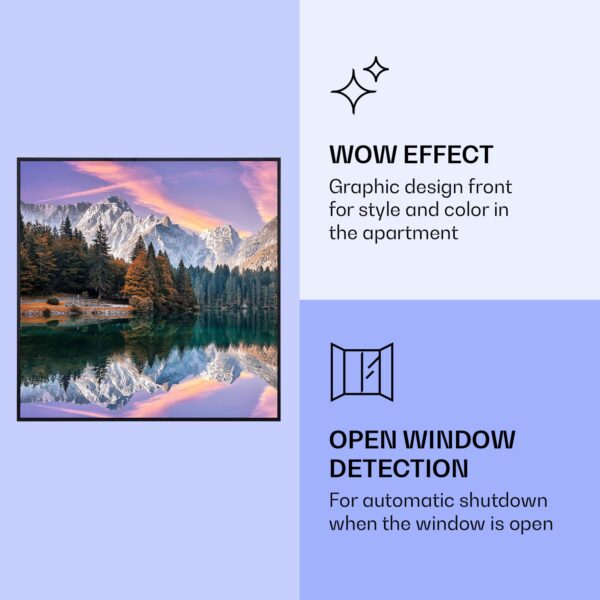 WOW EFFECT

Graphic design front for style and color in the apartment

OPEN WINDOW DETECTION

For automatic shutdown when the window is open